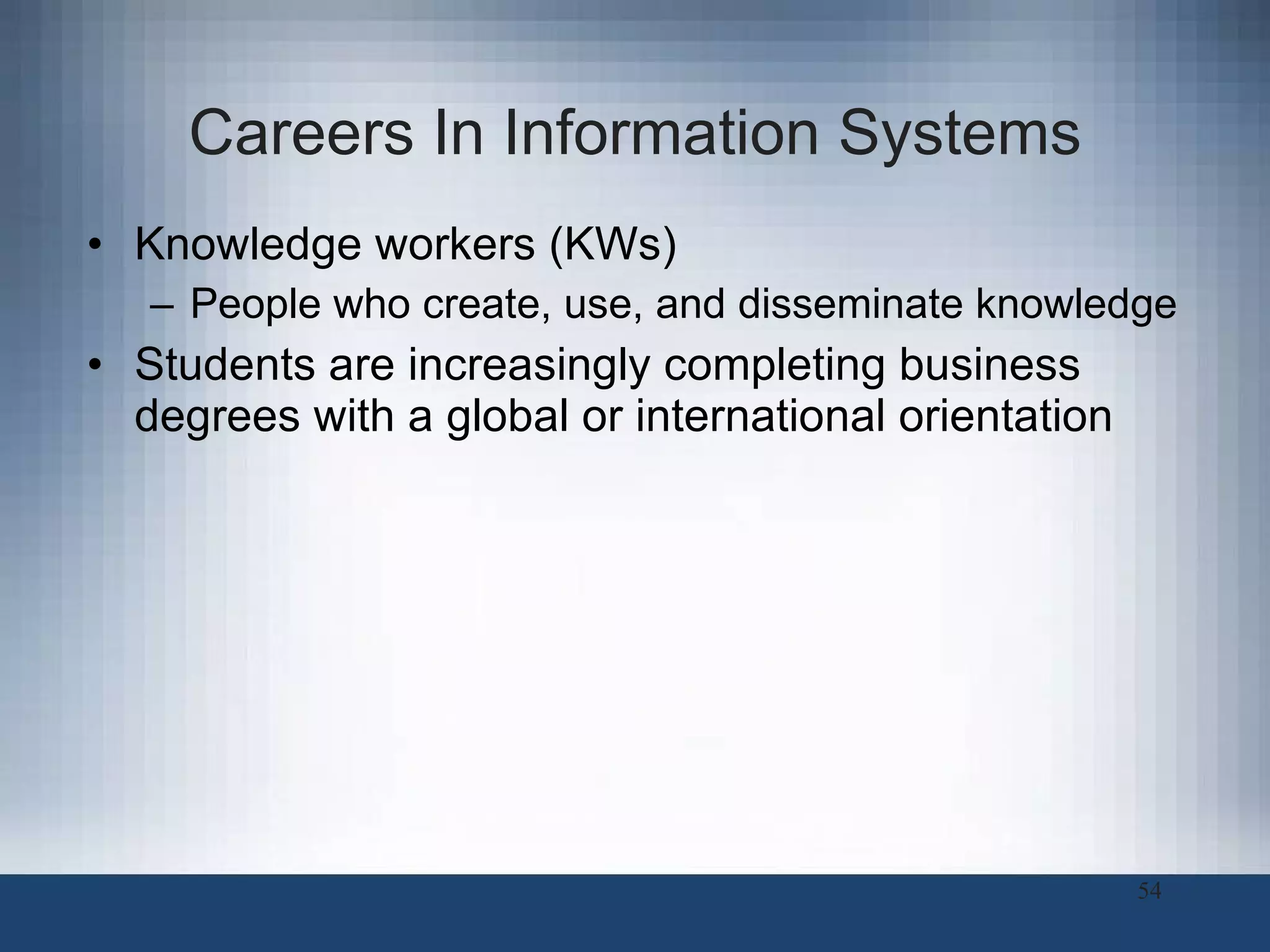 Careers In Information Systems

• Knowledge workers (KWs)
– People who create, use, and disseminate knowledge

• Students are increasingly completing business degrees with a global or international orientation

54